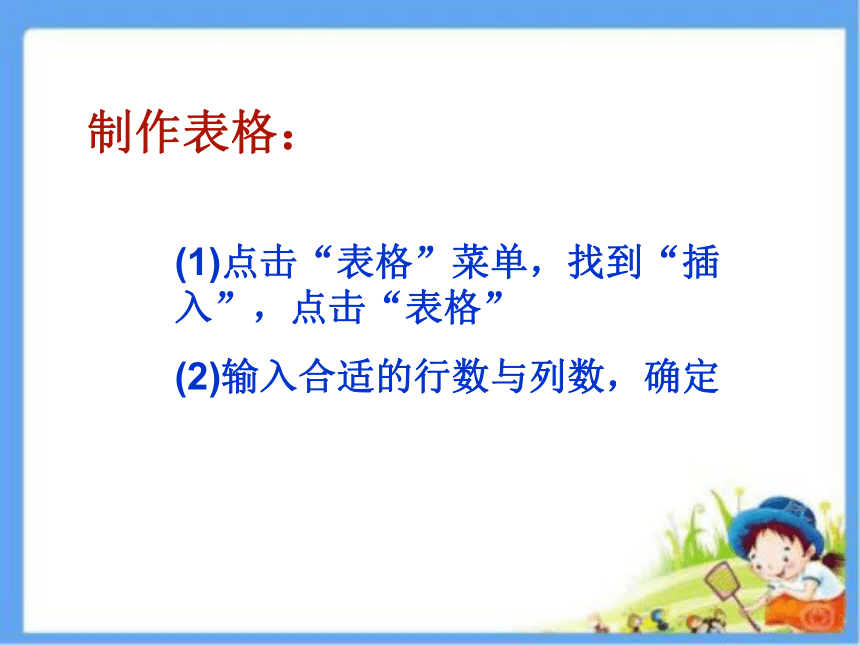 制作表格：

(1)点击“表格”菜单，找到“插入”，点击“表格”

(2)输入合适的行数与列数，确定